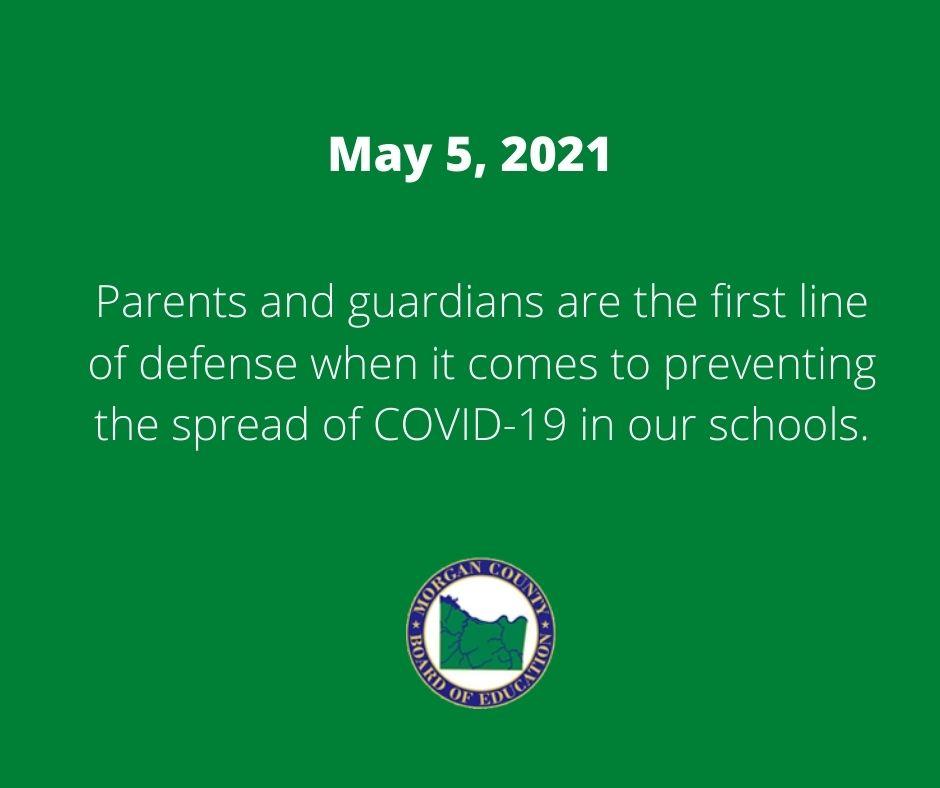 May 5, 2021

Parents and guardians are the first line of defense when it comes to preventing the spread of COVID-19 in our schools.

MORGAN COUNTY
BOARD OF EDUCATION